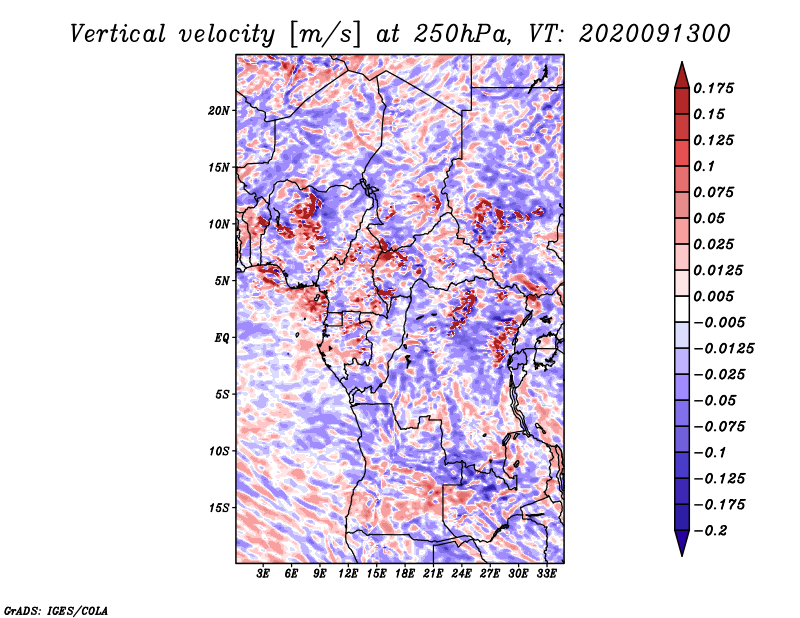 Vertical velocity [m/s] at 250hPa, VT: 2020091300

20N
15N
10N
5N
EQ
5S
10S
15S

3E 6E 9E 12E 15E 18E 21E 24E 27E 30E 33E

0.175
0.15
0.125
0.1
0.075
0.05
0.025
0.0125
0.005
−0.005
−0.0125
−0.025
−0.05
−0.075
−0.1
−0.125
−0.175
−0.2

GrADS: IGES/COLA